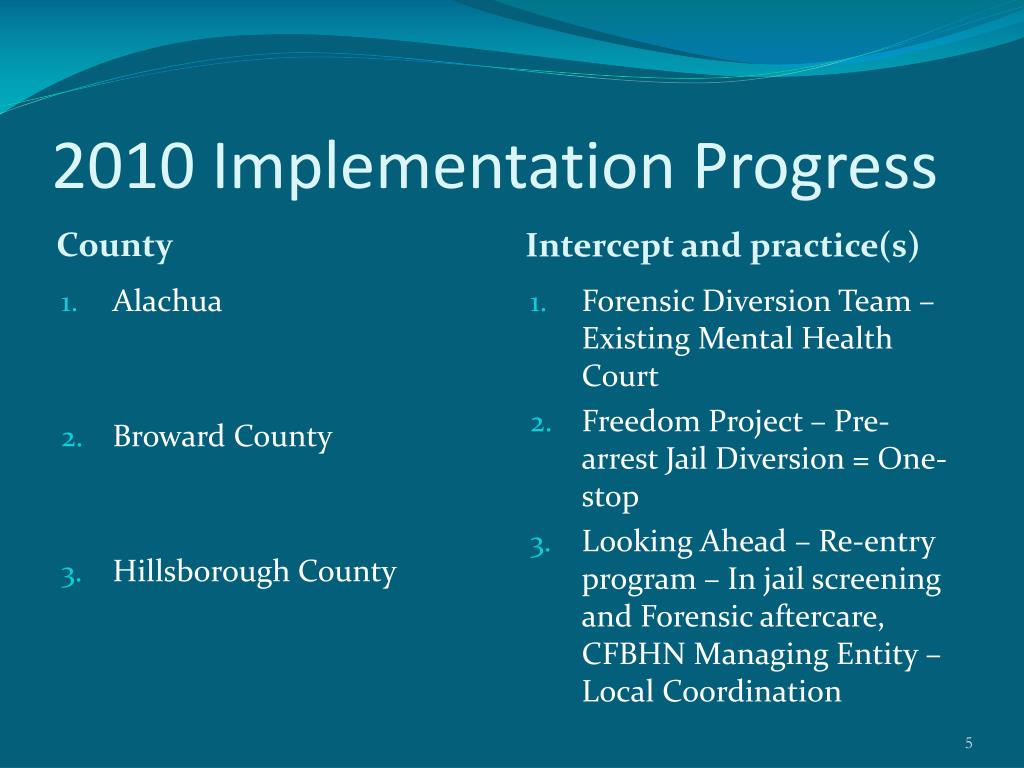 2010 Implementation Progress

County

1. Alachua
2. Broward County
3. Hillsborough County

Intercept and practice(s)

1. Forensic Diversion Team – Existing Mental Health Court
2. Freedom Project – Pre-arrest Jail Diversion = One-stop
3. Looking Ahead – Re-entry program – In jail screening and Forensic aftercare, CFBHN Managing Entity – Local Coordination

5